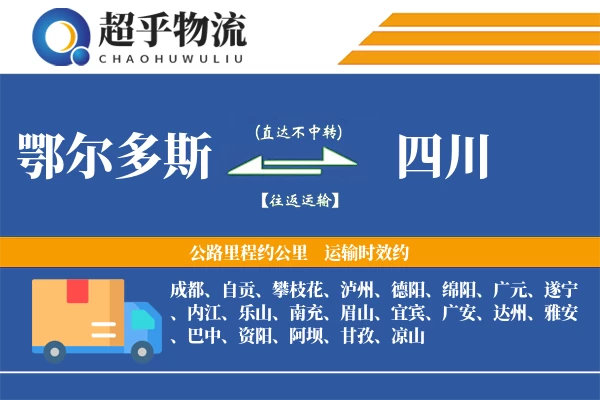 超乎物流
CHAOHUWULIU

鄂尔多斯

(直达不中转)

【往返运输】

四川

公路里程约公里 运输时效约

成都、自贡、攀枝花、泸州、德阳、绵阳、广元、遂宁、内江、乐山、南充、眉山、宜宾、广安、达州、雅安、巴中、资阳、阿坝、甘孜、凉山